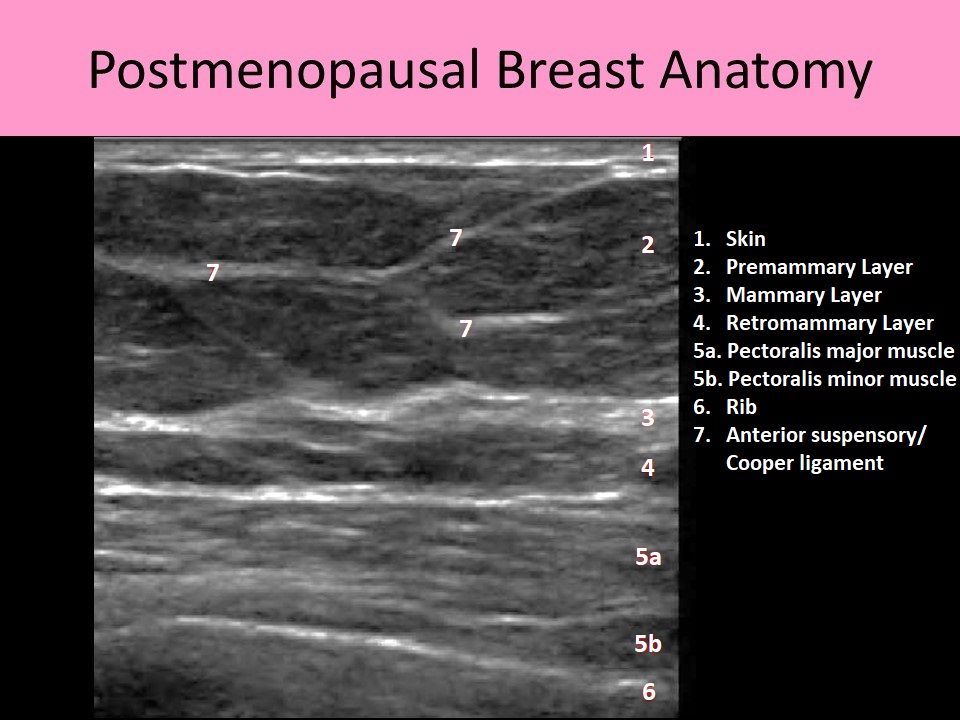 Postmenopausal Breast Anatomy

1
7
2
7
7
3
4
5a
5b
6

1. Skin
2. Premammary Layer
3. Mammary Layer
4. Retromammary Layer
5a. Pectoralis major muscle
5b. Pectoralis minor muscle
6. Rib
7. Anterior suspensory/ Cooper ligament